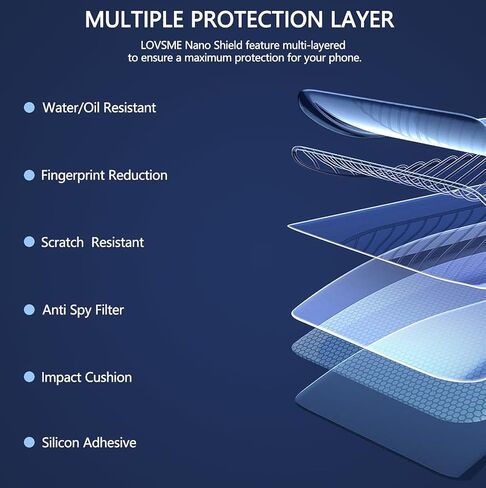 MULTIPLE PROTECTION LAYER

LOVSME Nano Shield feature multi-layered to ensure a maximum protection for your phone.

Water/Oil Resistant

Fingerprint Reduction

Scratch Resistant

Anti Spy Filter

Impact Cushion

Silicon Adhesive